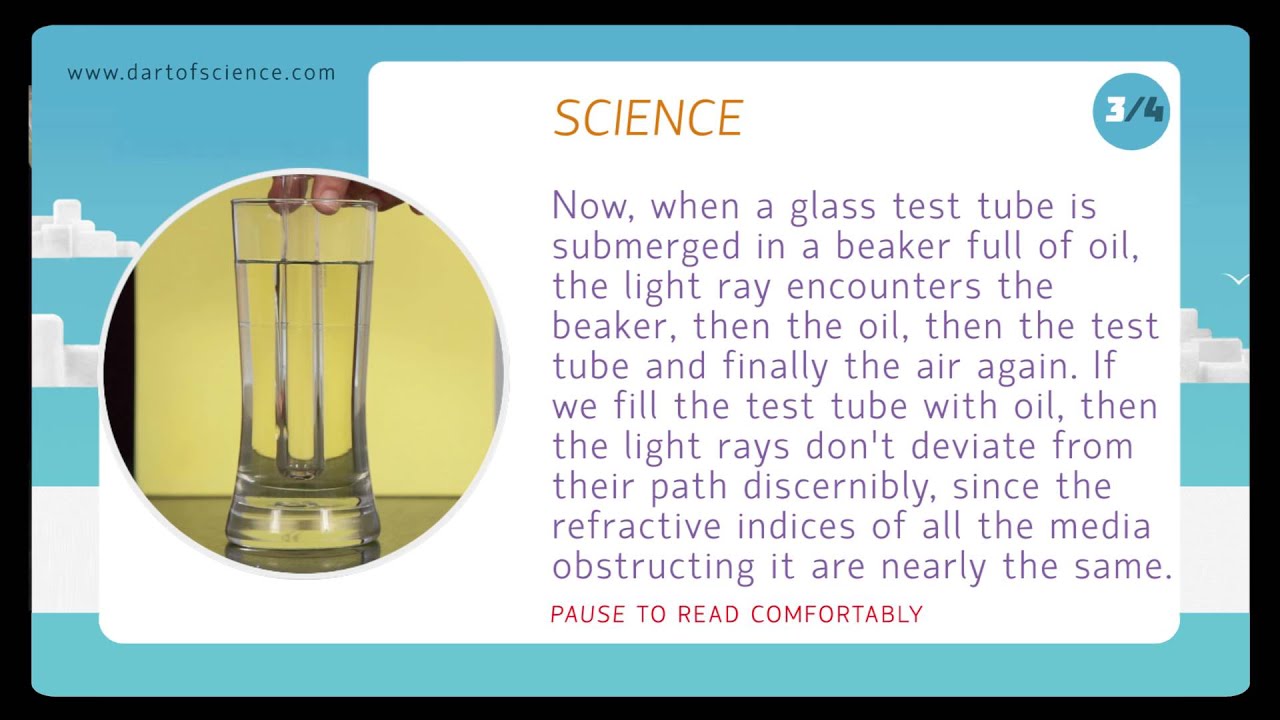 www.dartofscience.com

SCIENCE

3/4

Now, when a glass test tube is submerged in a beaker full of oil, the light ray encounters the beaker, then the oil, then the test tube and finally the air again. If we fill the test tube with oil, then the light rays don't deviate from their path discernibly, since the refractive indices of all the media obstructing it are nearly the same.

PAUSE TO READ COMFORTABLY